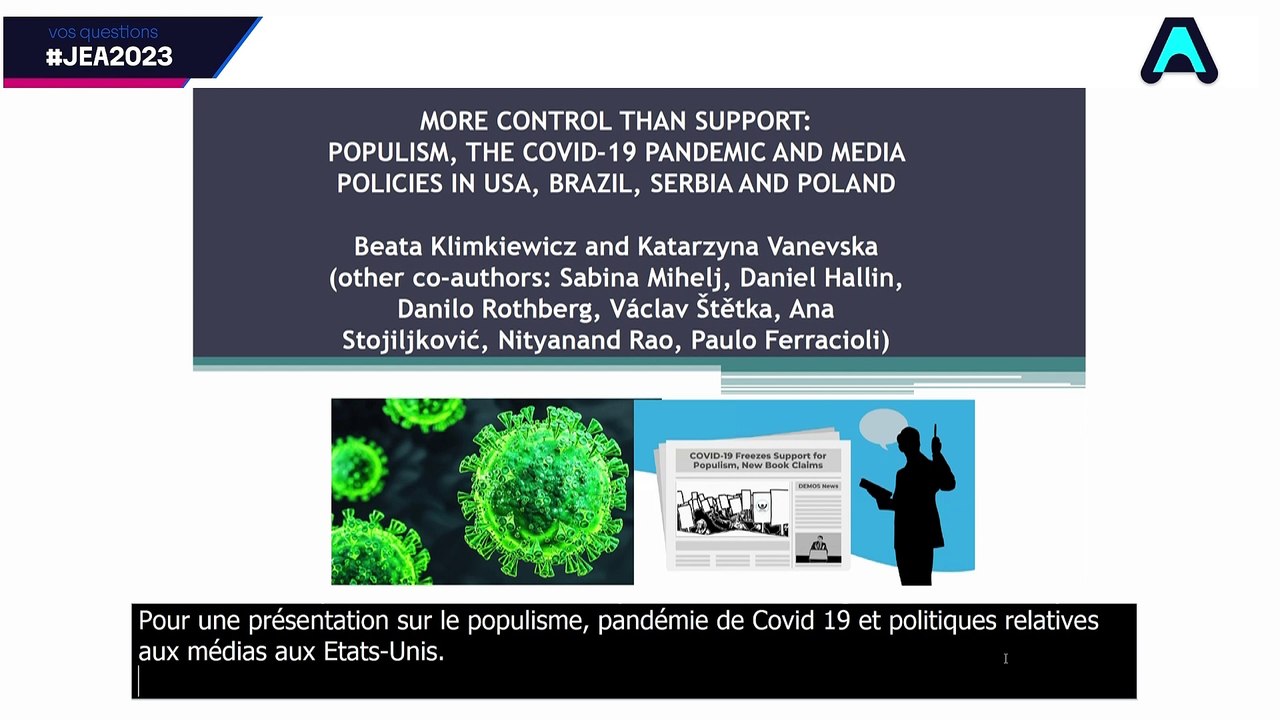 vos questions
#JEA2023

MORE CONTROL THAN SUPPORT:
POPULISM, THE COVID-19 PANDEMIC AND MEDIA POLICIES IN USA, BRAZIL, SERBIA AND POLAND

Beata Klimkiewicz and Katarzyna Vanevska
(other co-authors: Sabina Mihelj, Daniel Hallin, Danilo Rothberg, Václav Štětka, Ana Stojiljković, Nityanand Rao, Paulo Ferracioli)

COVID-19 Freezes Support for Populism, New Book Claims

DEMOS News

Pour une présentation sur le populisme, pandémie de Covid 19 et politiques relatives aux médias aux Etats-Unis.